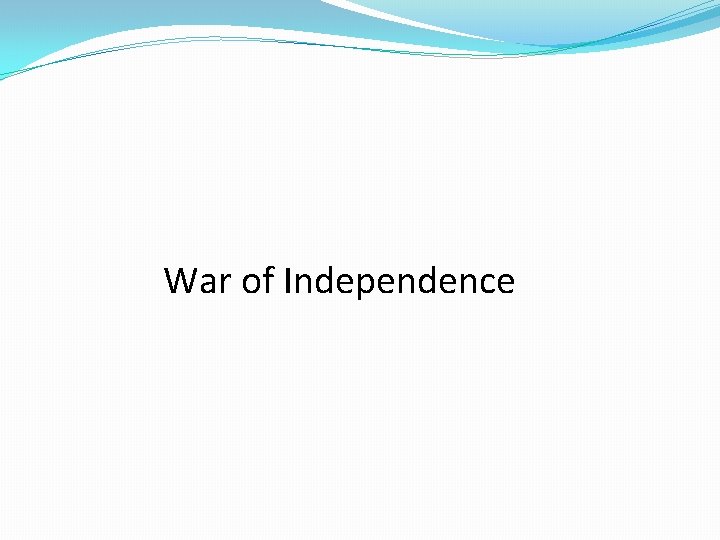 War of Independence